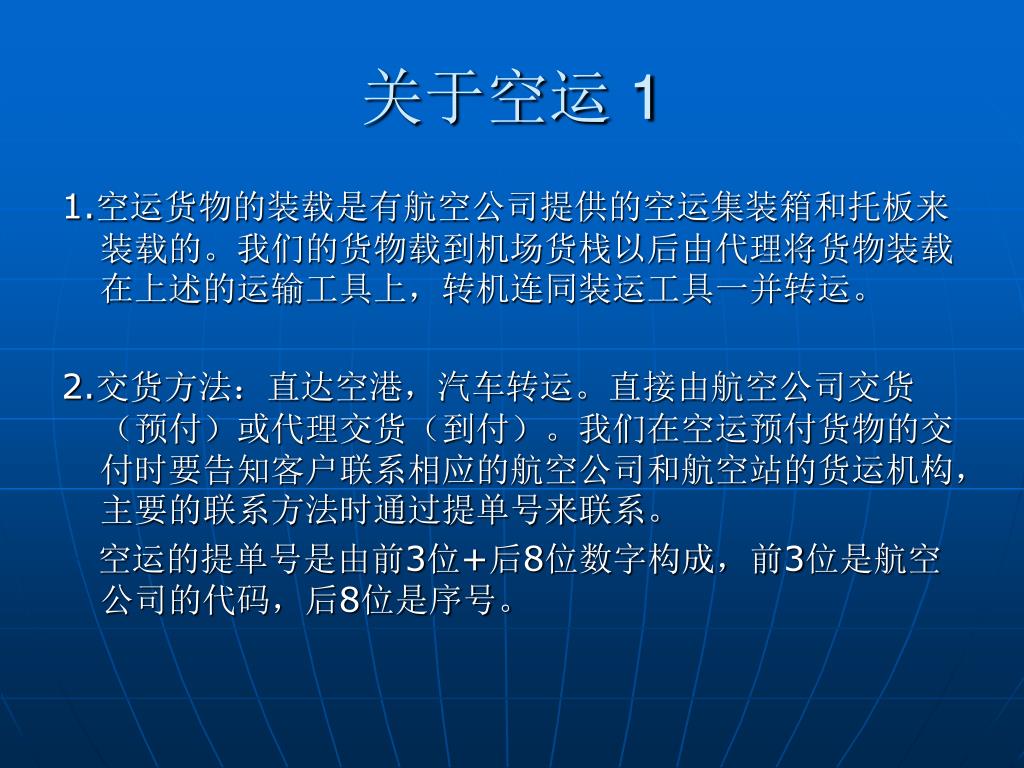 关于空运 1

1.空运货物的装载是有航空公司提供的空运集装箱和托板来装载的。我们的货物载到机场货栈以后由代理将货物装载在上述的运输工具上，转机连同装运工具一并转运。

2.交货方法：直达空港，汽车转运。直接由航空公司交货（预付）或代理交货（到付）。我们在空运预付货物的交付时要告知客户联系相应的航空公司和航空站的货运机构，主要的联系方法时通过提单号来联系。

空运的提单号是由前3位+后8位数字构成，前3位是航空公司的代码，后8位是序号。